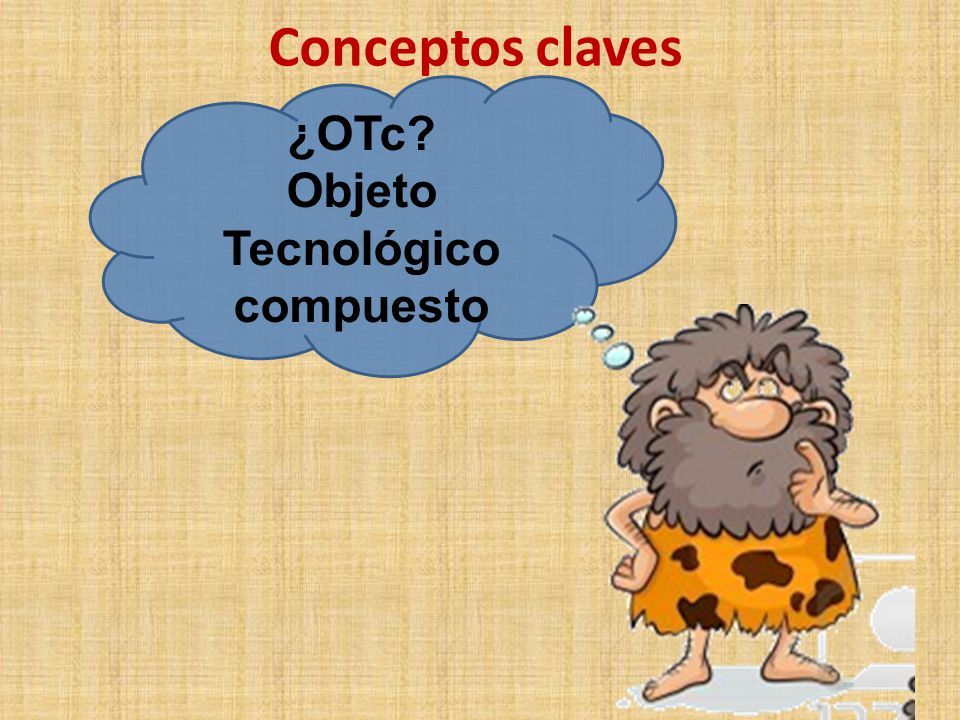 Conceptos claves

¿OTc?
Objeto
Tecnológico
compuesto